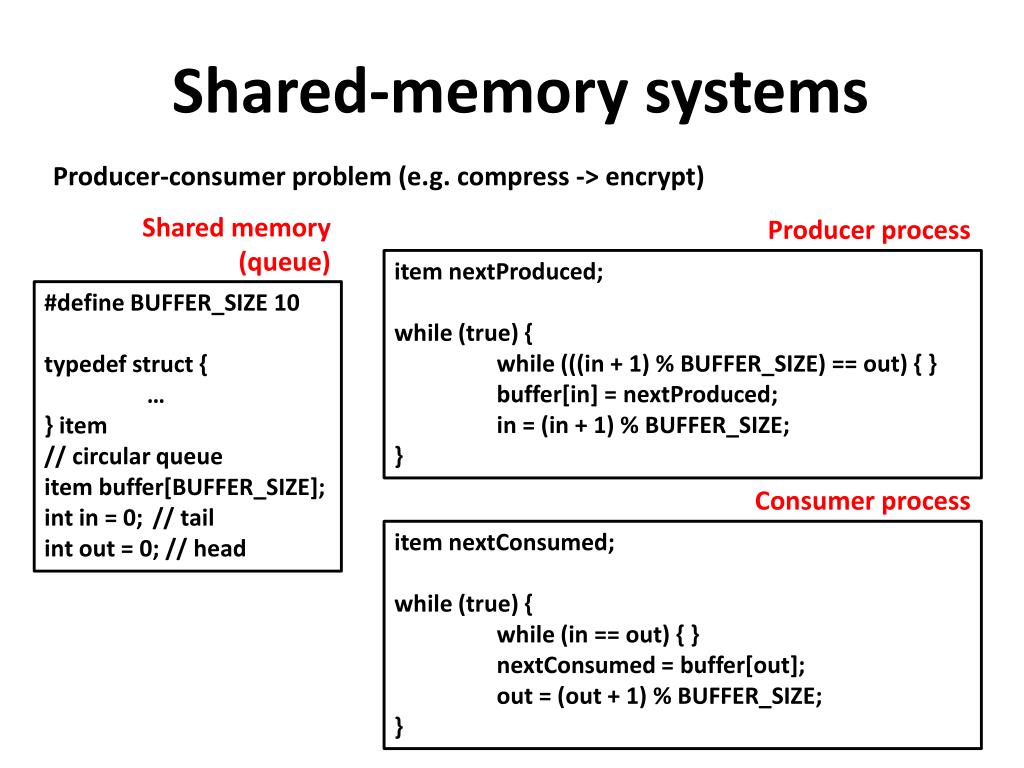 Shared-memory systems

Producer-consumer problem (e.g. compress -> encrypt)

Shared memory (queue)

#define BUFFER_SIZE 10

typedef struct {
…
} item
// circular queue
item buffer[BUFFER_SIZE];
int in = 0; // tail
int out = 0; // head

Producer process

item nextProduced;

while (true) {
while (((in + 1) % BUFFER_SIZE) == out) { }
buffer[in] = nextProduced;
in = (in + 1) % BUFFER_SIZE;
}

Consumer process

item nextConsumed;

while (true) {
while (in == out) { }
nextConsumed = buffer[out];
out = (out + 1) % BUFFER_SIZE;
}